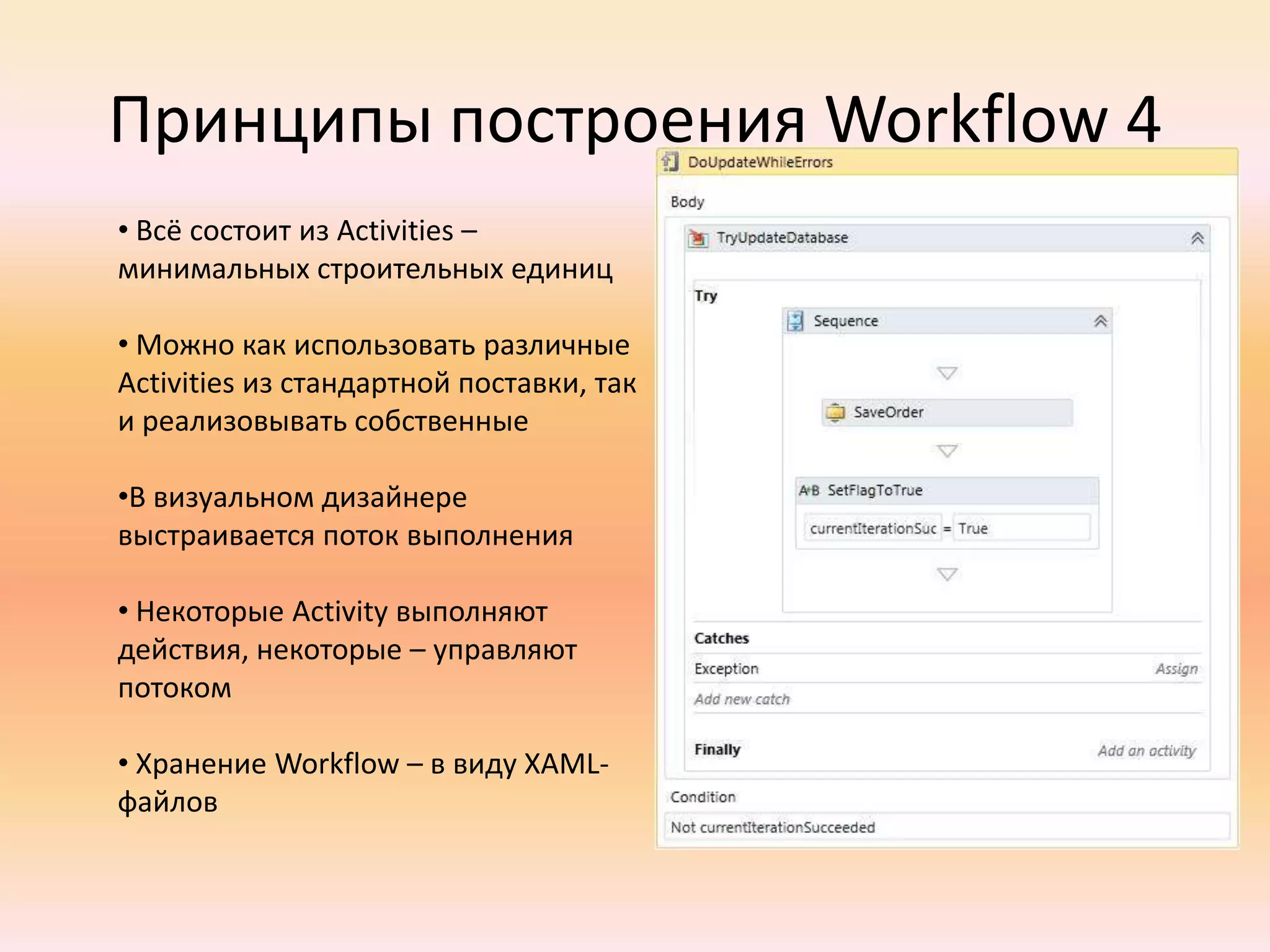 Принципы построения Workflow 4

• Всё состоит из Activities – минимальных строительных единиц

• Можно как использовать различные Activities из стандартной поставки, так и реализовывать собственные

•В визуальном дизайнере выстраивается поток выполнения

• Некоторые Activity выполняют действия, некоторые – управляют потоком

• Хранение Workflow – в виду XAML-файлов

DoUpdateWhileErrors

Body

TryUpdateDatabase

Try

Sequence

SaveOrder

A+B SetFlagToTrue

currentIterationSuc = True

Catches

Exception

Assign

Add new catch

Finally

Add an activity

Condition

Not currentIterationSucceeded